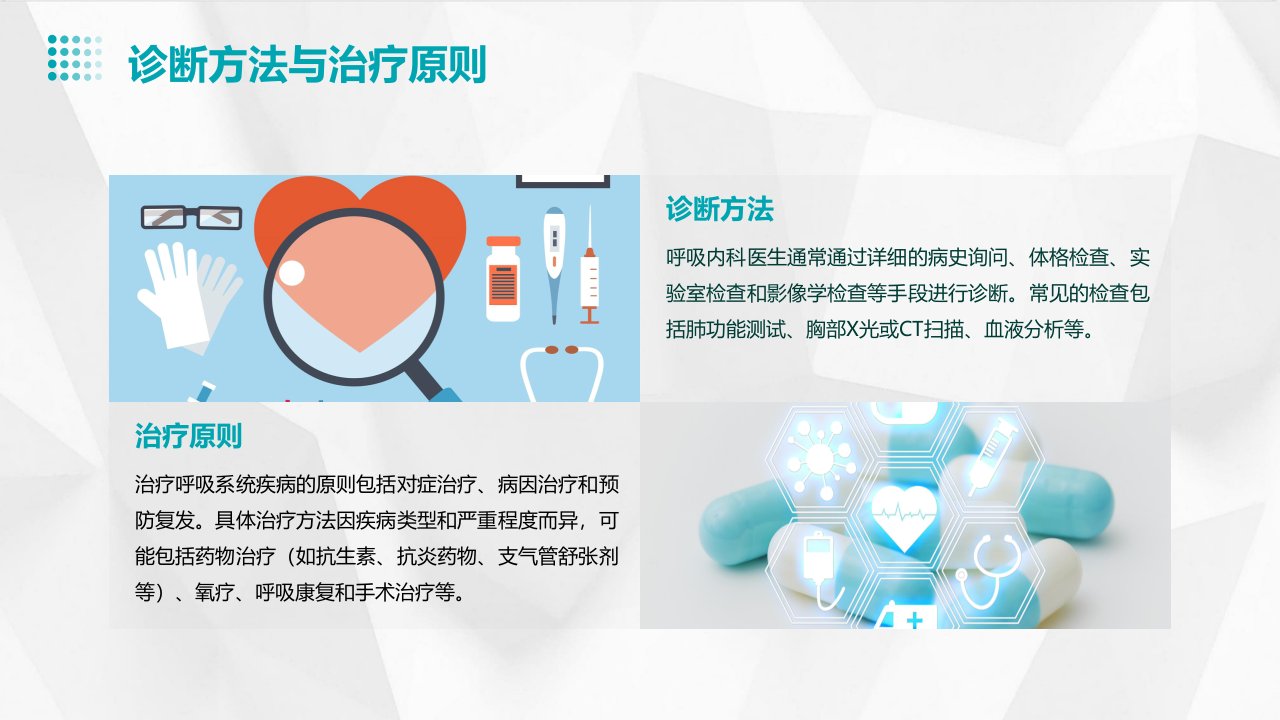 诊断方法与治疗原则

诊断方法

呼吸内科医生通常通过详细的病史询问、体格检查、实验室检查和影像学检查等手段进行诊断。常见的检查包括肺功能测试、胸部X光或CT扫描、血液分析等。

治疗原则

治疗呼吸系统疾病的原则包括对症治疗、病因治疗和预防复发。具体治疗方法因疾病类型和严重程度而异，可能包括药物治疗（如抗生素、抗炎药物、支气管舒张剂等）、氧疗、呼吸康复和手术治疗等。